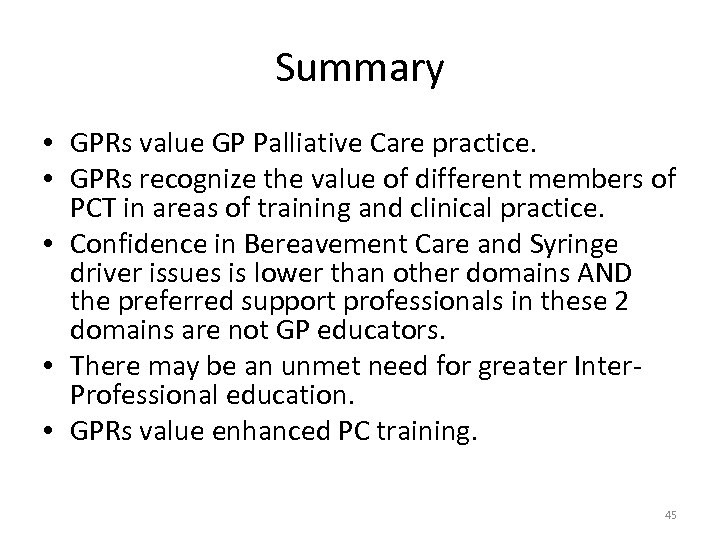 Summary

• GPRs value GP Palliative Care practice.
• GPRs recognize the value of different members of PCT in areas of training and clinical practice.
• Confidence in Bereavement Care and Syringe driver issues is lower than other domains AND the preferred support professionals in these 2 domains are not GP educators.
• There may be an unmet need for greater Inter-Professional education.
• GPRs value enhanced PC training.

45